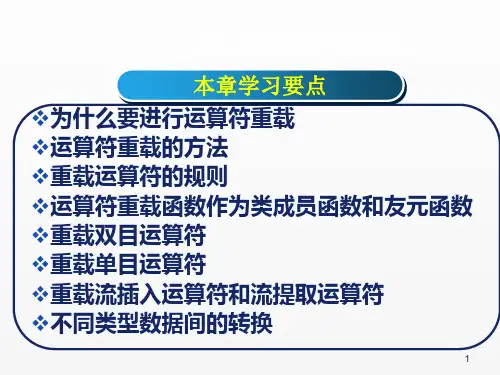 本章学习要点

❖为什么要进行运算符重载
❖运算符重载的方法
❖重载运算符的规则
❖运算符重载函数作为类成员函数和友元函数
❖重载双目运算符
❖重载单目运算符
❖重载流插入运算符和流提取运算符
❖不同类型数据间的转换

1